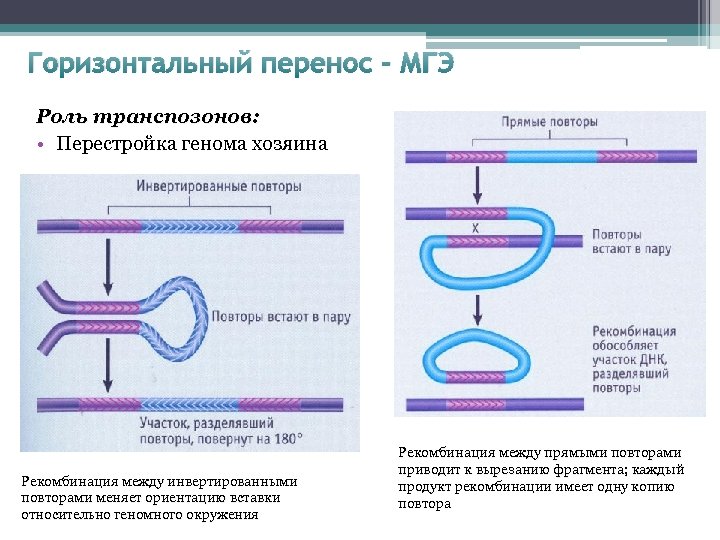 Горизонтальный перенос - МГЭ

Роль транспозонов:
• Перестройка генома хозяина

Инвертированные повторы

Повторы встают в пару

Участок, разделявший повторы, повернут на 180°

Рекомбинация между инвертированными повторами меняет ориентацию вставки относительно геномного окружения

Прямые повторы

X

Повторы встают в пару

Рекомбинация обособляет участок ДНК, разделявший повторы

Рекомбинация между прямыми повторами приводит к вырезанию фрагмента; каждый продукт рекомбинации имеет одну копию повтора